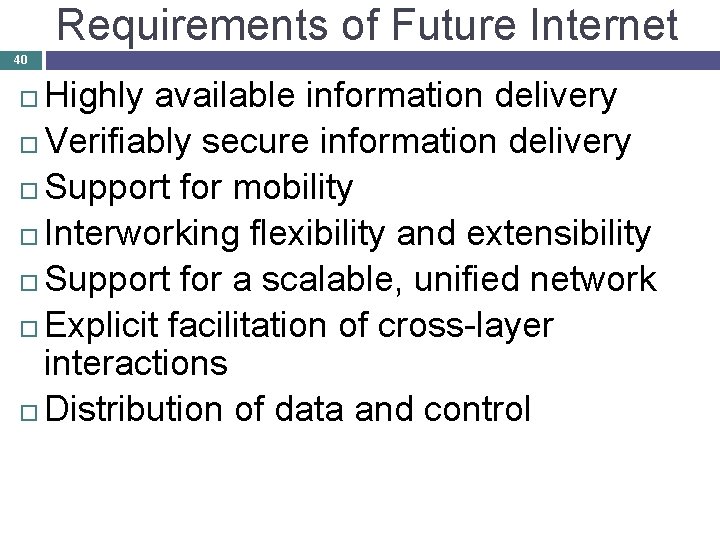 Requirements of Future Internet

40

□ Highly available information delivery
□ Verifiably secure information delivery
□ Support for mobility
□ Interworking flexibility and extensibility
□ Support for a scalable, unified network
□ Explicit facilitation of cross-layer interactions
□ Distribution of data and control